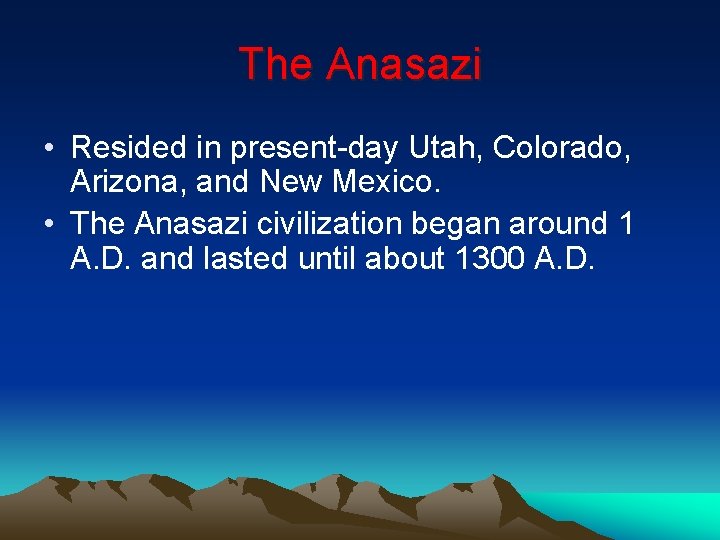 The Anasazi

• Resided in present-day Utah, Colorado, Arizona, and New Mexico.
• The Anasazi civilization began around 1 A.D. and lasted until about 1300 A.D.